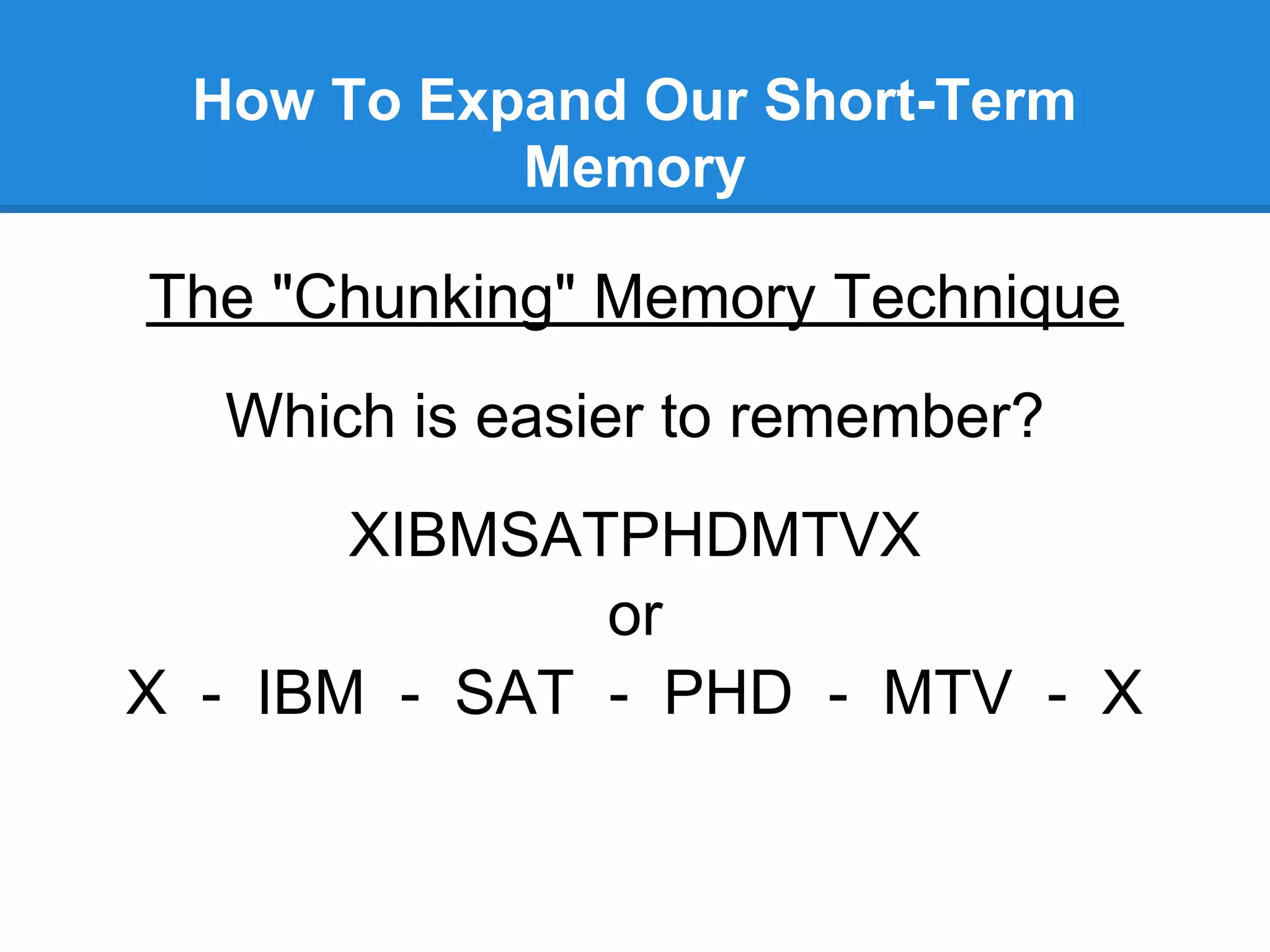 How To Expand Our Short-Term Memory

The "Chunking" Memory Technique

Which is easier to remember?

XIBMSATPHDMTVX
or
X - IBM - SAT - PHD - MTV - X